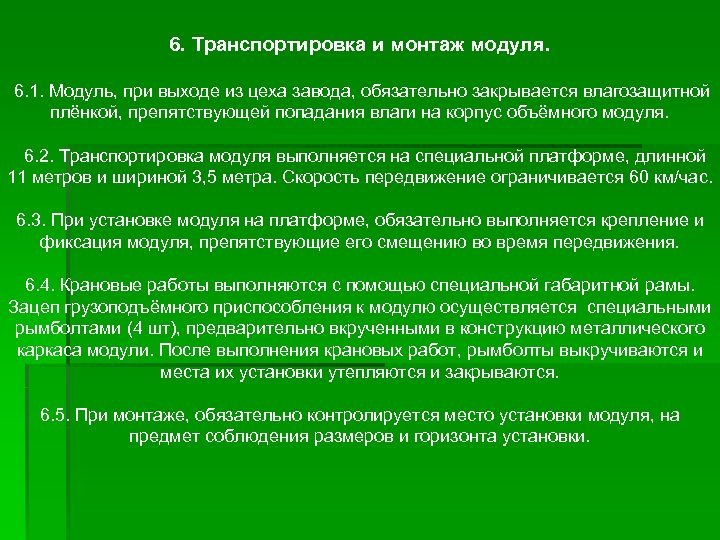 6. Транспортировка и монтаж модуля.

6.1. Модуль, при выходе из цеха завода, обязательно закрывается влагозащитной плёнкой, препятствующей попадания влаги на корпус объёмного модуля.

6.2. Транспортировка модуля выполняется на специальной платформе, длинной 11 метров и шириной 3,5 метра. Скорость передвижение ограничивается 60 км/час.

6.3. При установке модуля на платформе, обязательно выполняется крепление и фиксация модуля, препятствующие его смещению во время передвижения.

6.4. Крановые работы выполняются с помощью специальной габаритной рамы. Зацеп грузоподъёмного приспособления к модулю осуществляется специальными рымболтами (4 шт), предварительно вкрученными в конструкцию металлического каркаса модули. После выполнения крановых работ, рымболты выкручиваются и места их установки утепляются и закрываются.

6.5. При монтаже, обязательно контролируется место установки модуля, на предмет соблюдения размеров и горизонта установки.